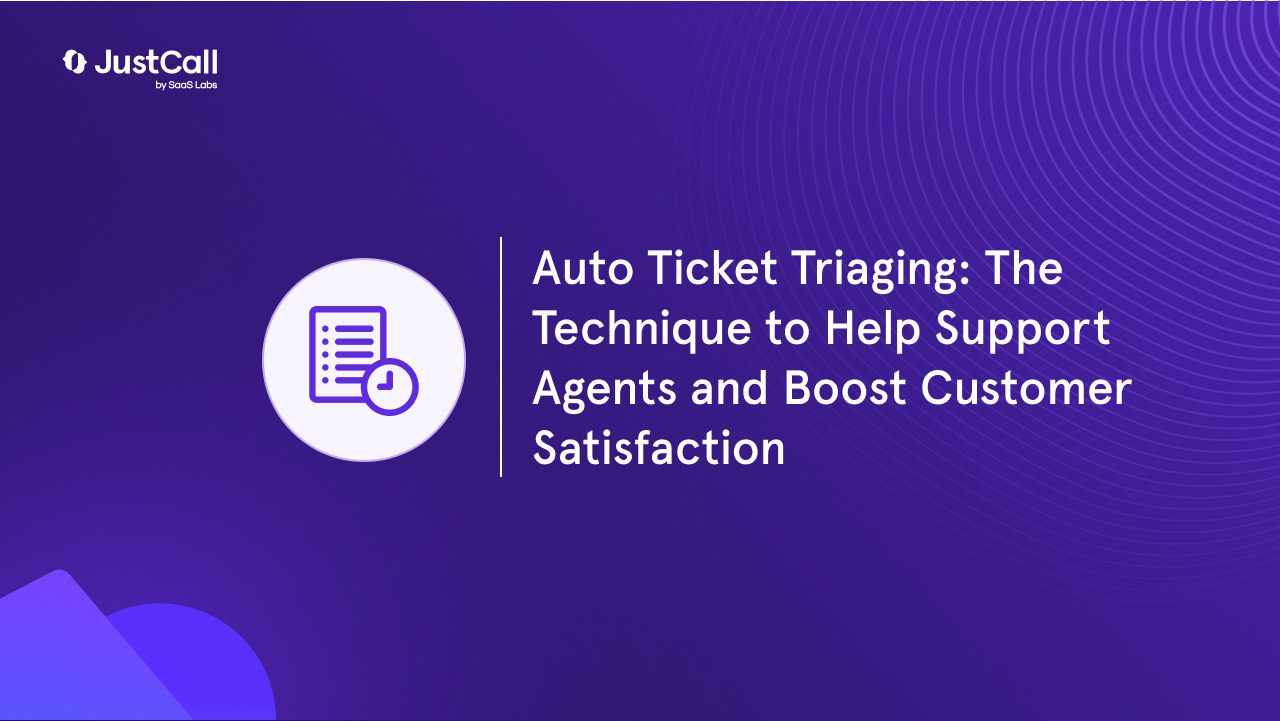 JustCall
by SaaS Labs

Auto Ticket Triaging: The Technique to Help Support Agents and Boost Customer Satisfaction